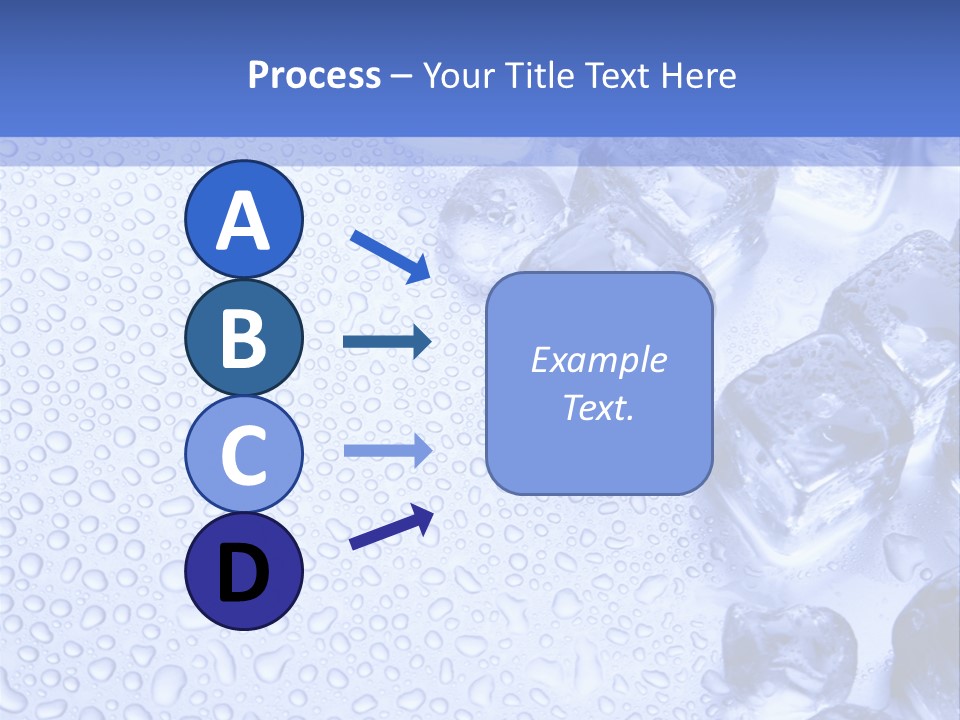 Process – Your Title Text Here

A

B

C

D

Example Text.